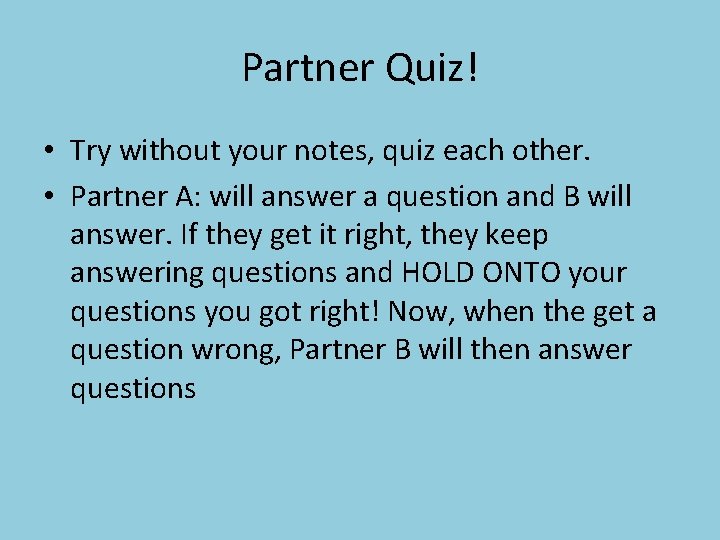 Partner Quiz!

• Try without your notes, quiz each other.

• Partner A: will answer a question and B will answer. If they get it right, they keep answering questions and HOLD ONTO your questions you got right! Now, when the get a question wrong, Partner B will then answer questions